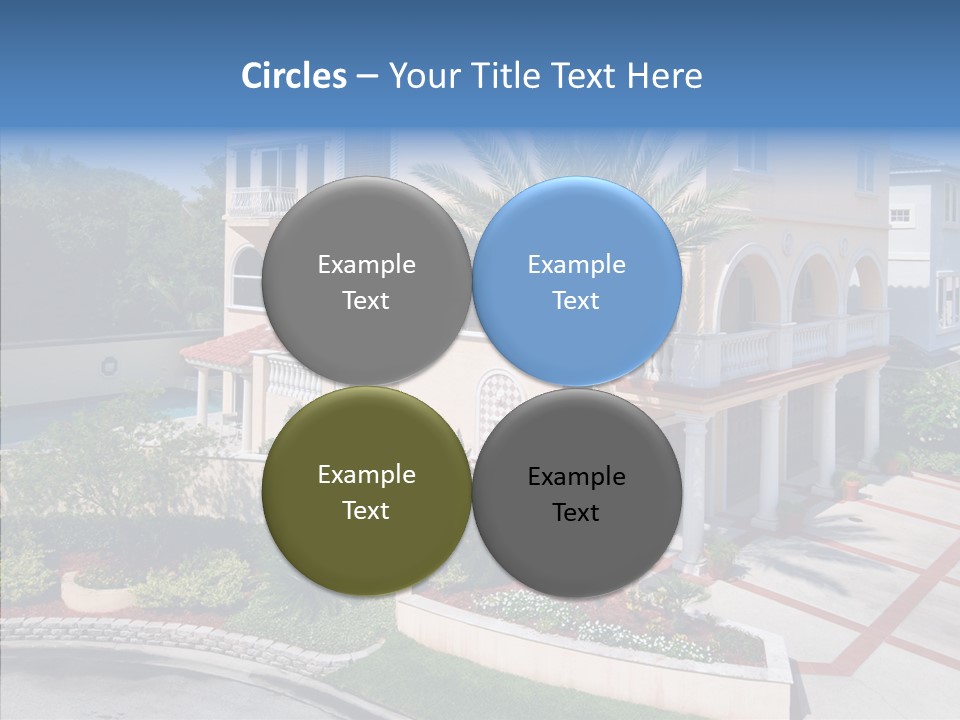 Circles – Your Title Text Here

Example Text

Example Text

Example Text

Example Text